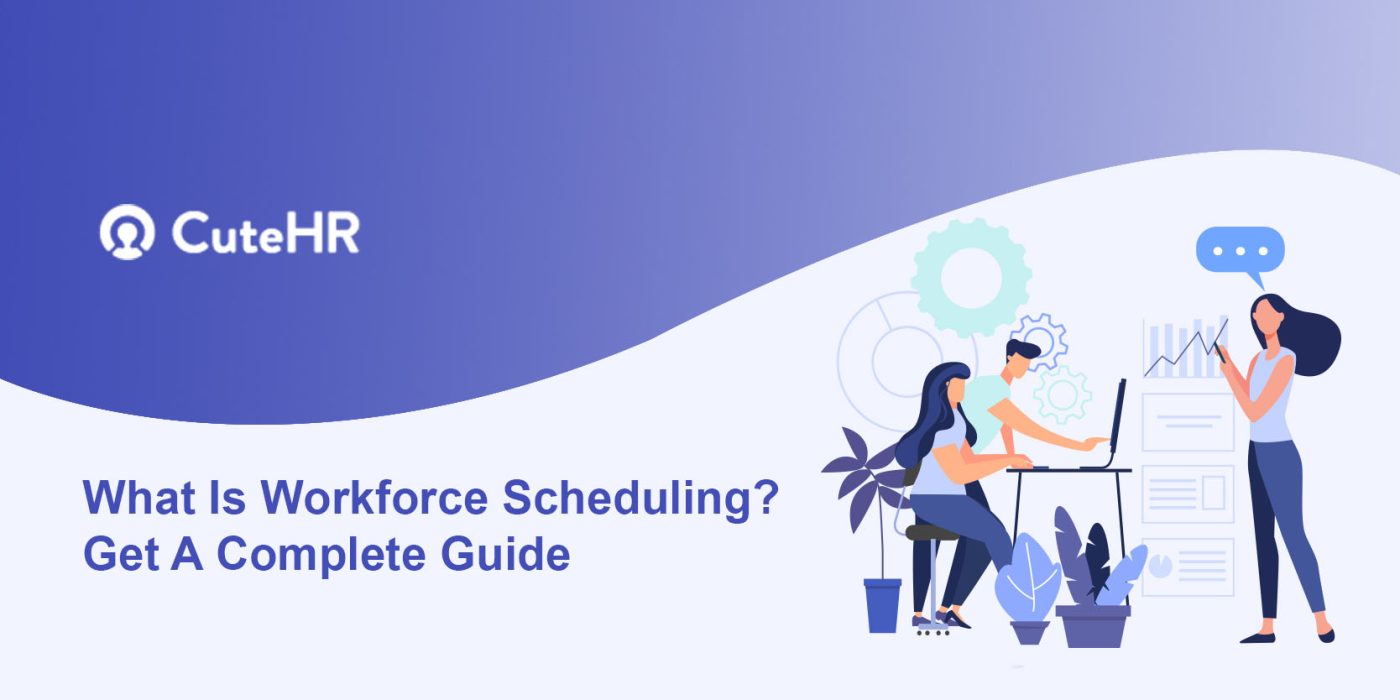 CuteHR

What Is Workforce Scheduling? Get A Complete Guide